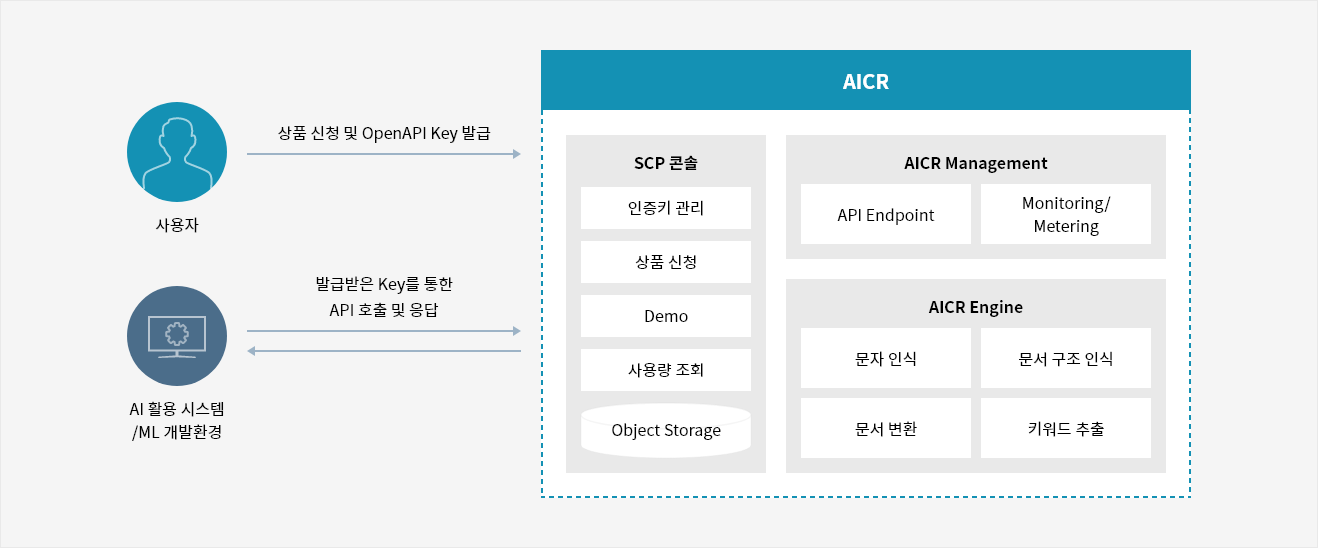 사용자

상품 신청 및 OpenAPI Key 발급

AI 활용 시스템 /ML 개발환경

발급받은 Key를 통한 API 호출 및 응답

AICR

SCP 콘솔

인증키 관리

상품 신청

Demo

사용량 조회

Object Storage

AICR Management

API Endpoint

Monitoring/ Metering

AICR Engine

문자 인식

문서 구조 인식

문서 변환

키워드 추출